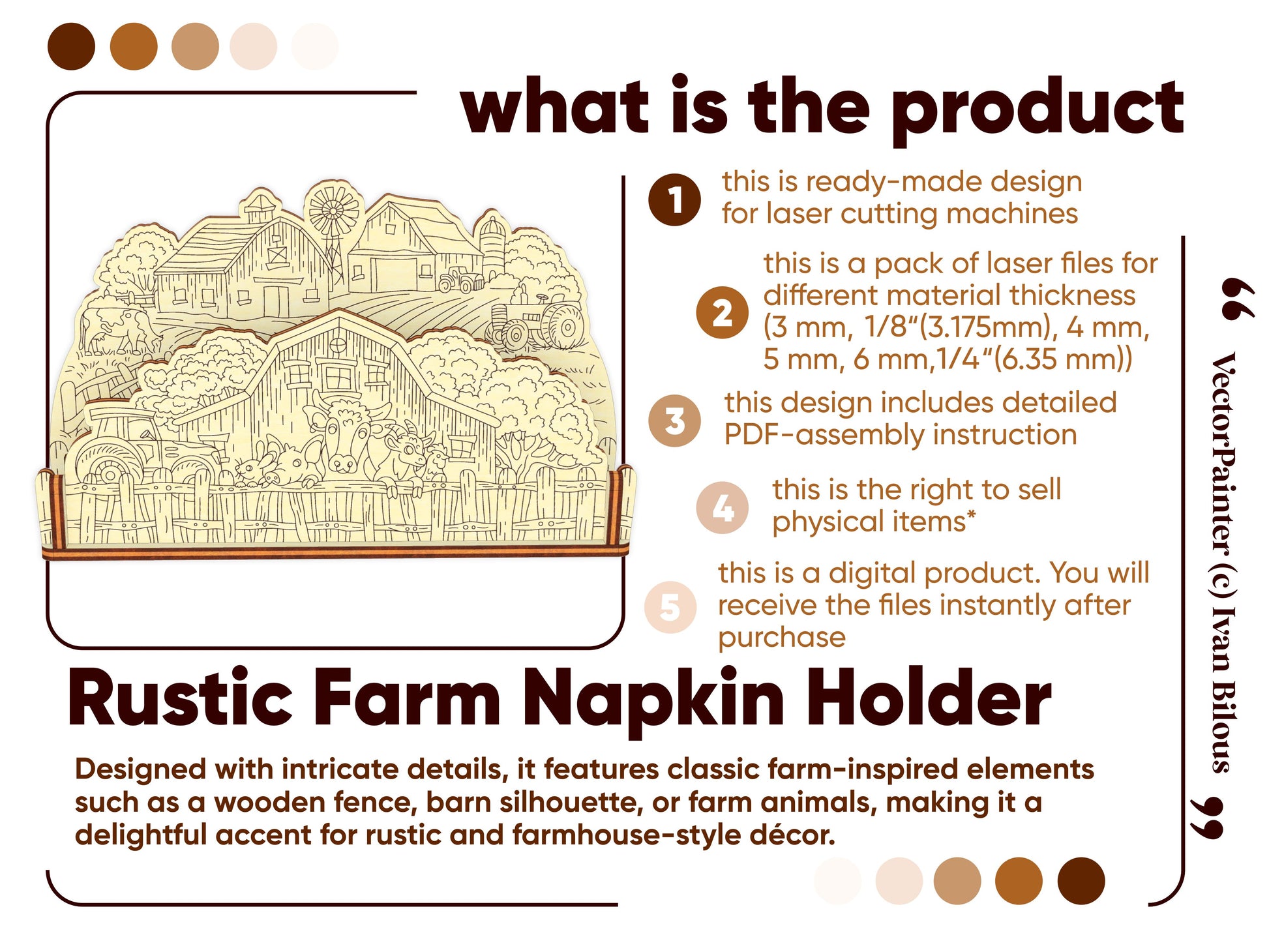 what is the product

1 this is ready-made design for laser cutting machines

2 this is a pack of laser files for different material thickness (3 mm, 1/8“(3.175mm), 4 mm, 5 mm, 6 mm,1/4“(6.35 mm))

3 this design includes detailed PDF-assembly instruction

4 this is the right to sell physical items*

5 this is a digital product. You will receive the files instantly after purchase

“ VectorPainter (c) Ivan Bilous ”

Rustic Farm Napkin Holder

Designed with intricate details, it features classic farm-inspired elements such as a wooden fence, barn silhouette, or farm animals, making it a delightful accent for rustic and farmhouse-style décor.